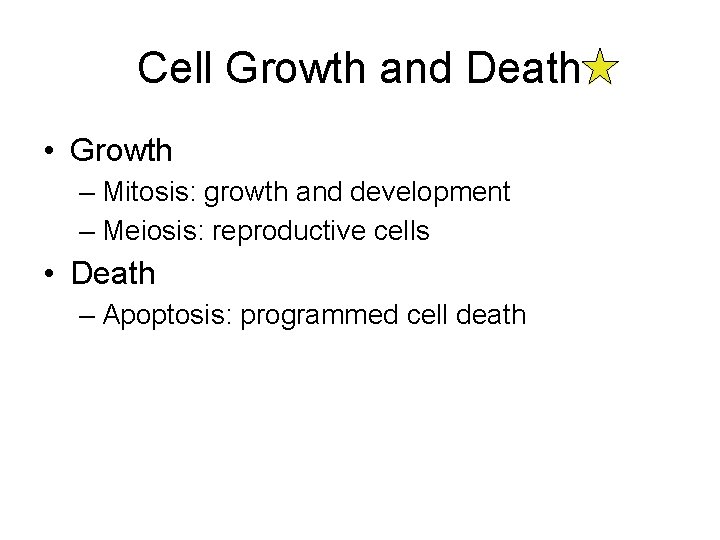 Cell Growth and Death

• Growth
– Mitosis: growth and development
– Meiosis: reproductive cells
• Death
– Apoptosis: programmed cell death